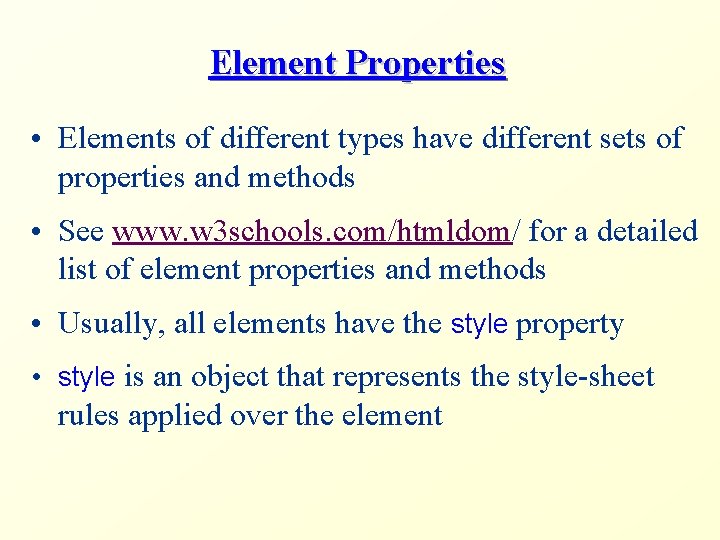 Element Properties

• Elements of different types have different sets of properties and methods

• See www.w3schools.com/htmldom/ for a detailed list of element properties and methods

• Usually, all elements have the style property

• style is an object that represents the style-sheet rules applied over the element